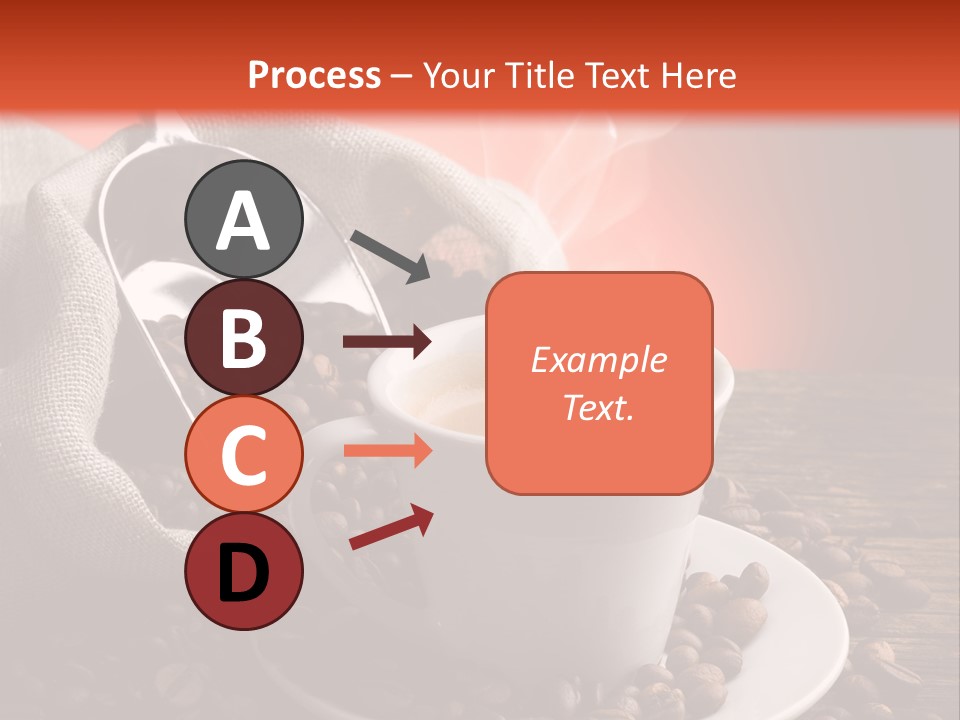 Process – Your Title Text Here

A

B

C

D

Example Text.